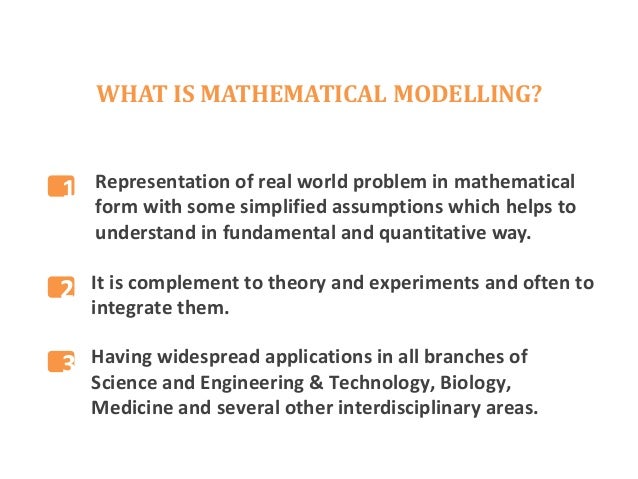 WHAT IS MATHEMATICAL MODELLING?

1 Representation of real world problem in mathematical form with some simplified assumptions which helps to understand in fundamental and quantitative way.

2 It is complement to theory and experiments and often to integrate them.

3 Having widespread applications in all branches of Science and Engineering & Technology, Biology, Medicine and several other interdisciplinary areas.